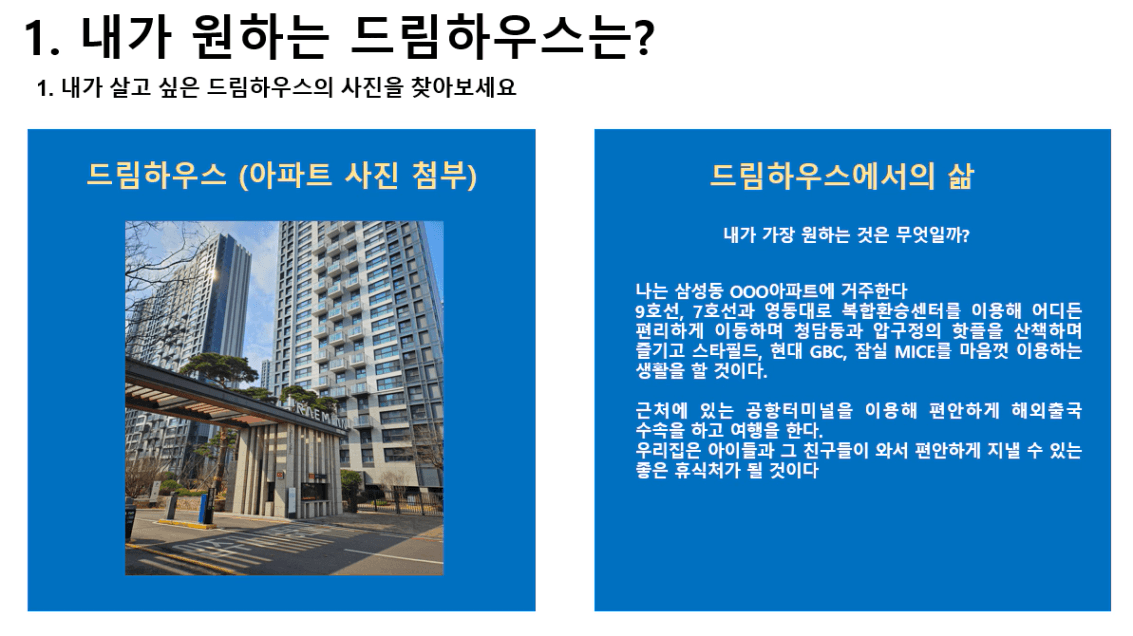 1. 내가 원하는 드림하우스는?

1. 내가 살고 싶은 드림하우스의 사진을 찾아보세요

드림하우스 (아파트 사진 첨부)

드림하우스에서의 삶

내가 가장 원하는 것은 무엇일까?

나는 삼성동 OOO아파트에 거주한다
9호선, 7호선과 영동대로 복합환승센터를 이용해 어디든 편리하게 이동하며 청담동과 압구정의 핫플을 산책하며 즐기고 스타필드, 현대 GBC, 잠실 MICE를 마음껏 이용하는 생활을 할 것이다.

근처에 있는 공항터미널을 이용해 편안하게 해외출국 수속을 하고 여행을 한다.
우리집은 아이들과 그 친구들이 와서 편안하게 지낼 수 있는 좋은 휴식처가 될 것이다